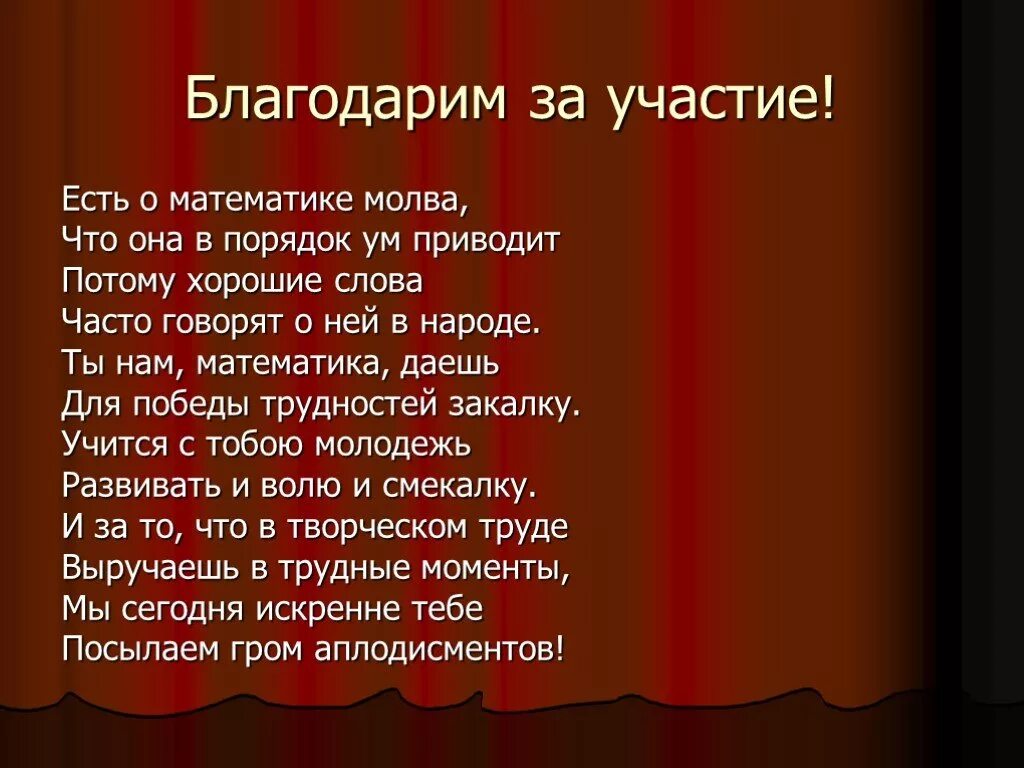 Благодарим за участие!

Есть о математике молва,
Что она в порядок ум приводит
Потому хорошие слова
Часто говорят о ней в народе.
Ты нам, математика, даешь
Для победы трудностей закалку.
Учится с тобою молодежь
Развивать и волю и смекалку.
И за то, что в творческом труде
Выручаешь в трудные моменты,
Мы сегодня искренне тебе
Посылаем гром аплодисментов!